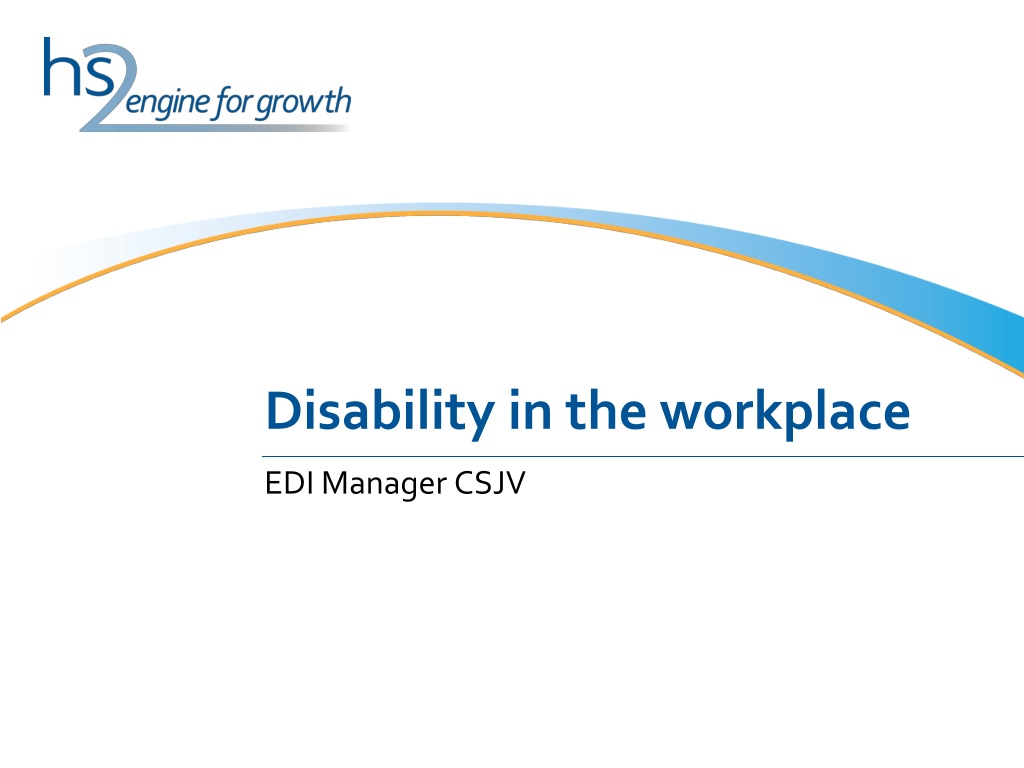 hs2 engine for growth

Disability in the workplace

EDI Manager CSJV